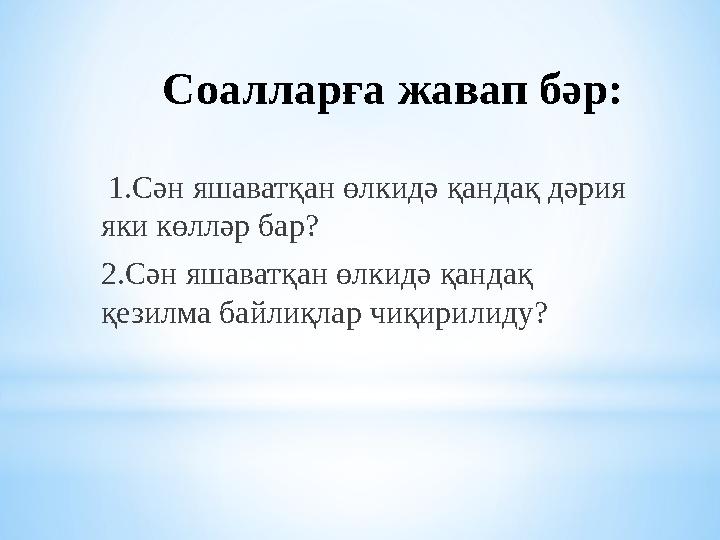 Соалларға жавап бәр:

1.Сән яшаватқан өлкидә қандақ дәрия яки көлләр бар?

2.Сән яшаватқан өлкидә қандақ қезилма байлиқлар чиқирилиду?